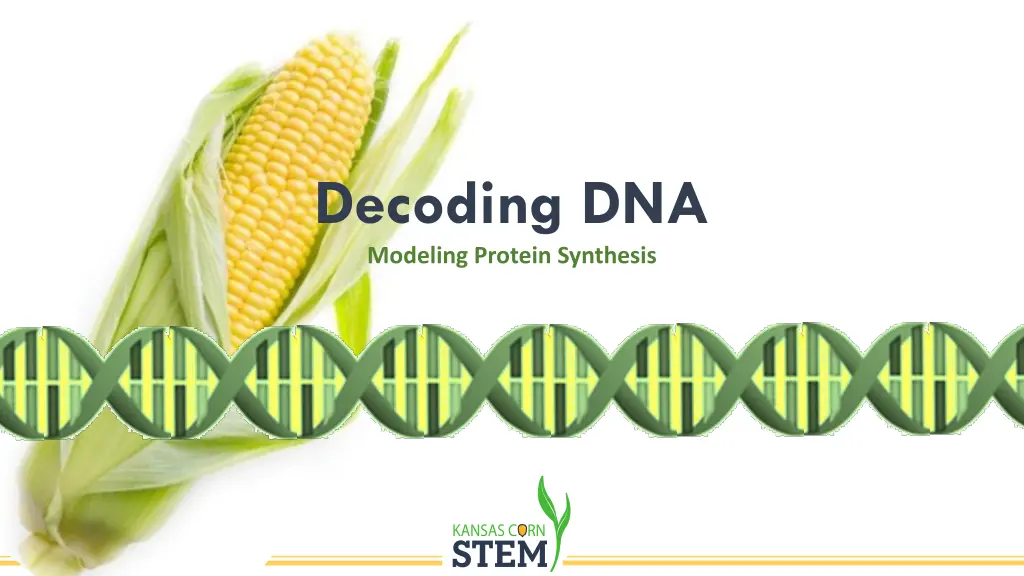 Decoding DNA

Modeling Protein Synthesis

KANSAS CORN
STEM